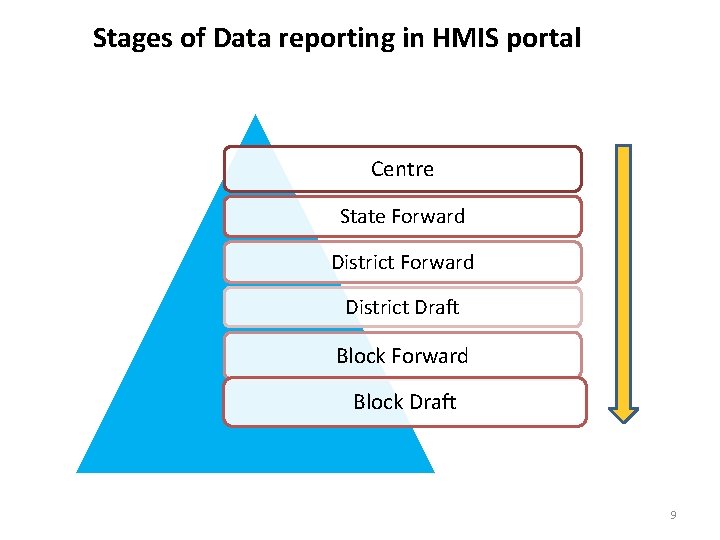 Stages of Data reporting in HMIS portal

Centre

State Forward

District Forward

District Draft

Block Forward

Block Draft

9